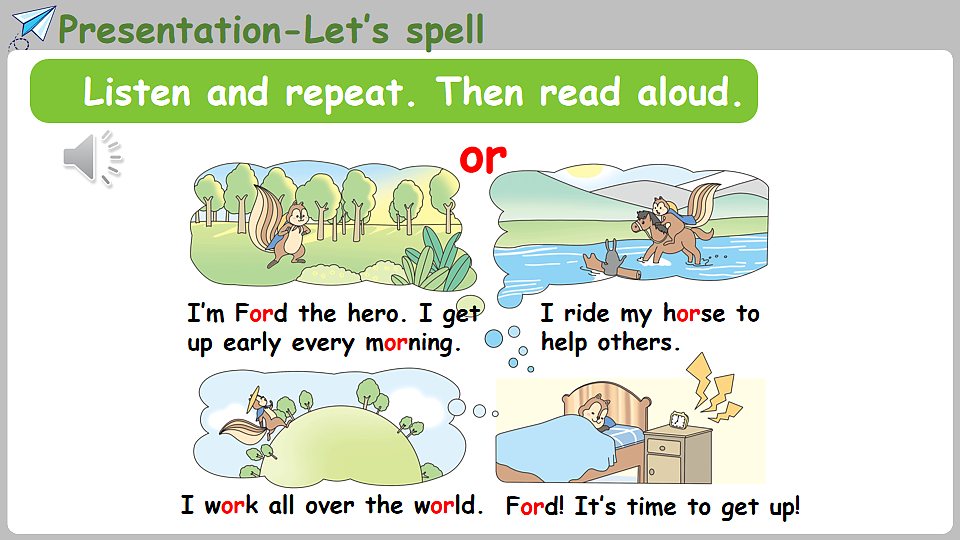 Presentation-Let's spell

Listen and repeat. Then read aloud.

or

I'm Ford the hero. I get up early every morning.

I ride my horse to help others.

I work all over the world.

Ford! It's time to get up!